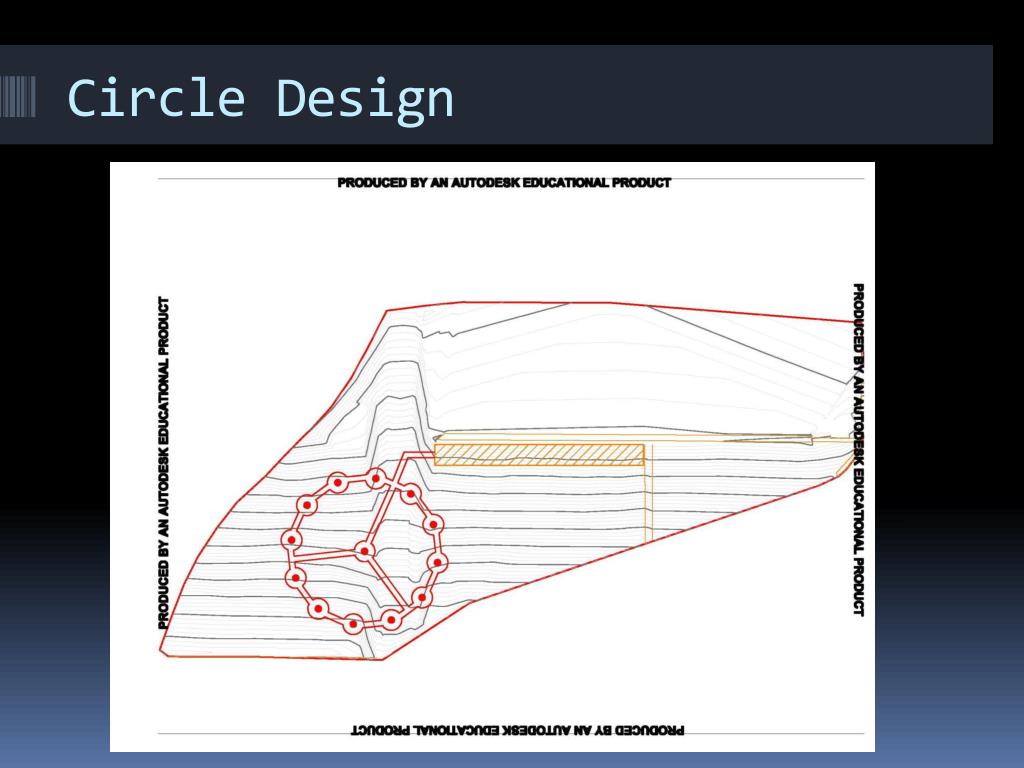 Circle Design

PRODUCED BY AN AUTODESK EDUCATIONAL PRODUCT

PRODUCED BY AN AUTODESK EDUCATIONAL PRODUCT

PRODUCED BY AN AUTODESK EDUCATIONAL PRODUCT

PRODUCED BY AN AUTODESK EDUCATIONAL PRODUCT